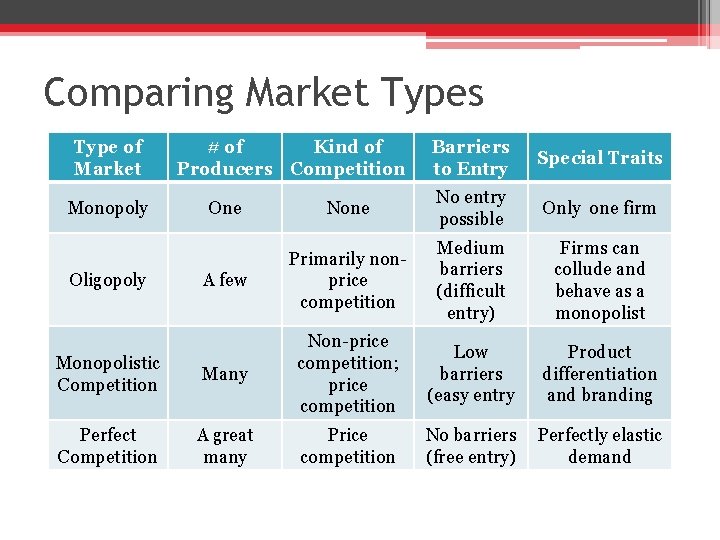 Comparing Market Types

| Type of Market | # of Producers | Kind of Competition | Barriers to Entry | Special Traits |
|---|---|---|---|---|
| Monopoly | One | None | No entry possible | Only one firm |
| Oligopoly | A few | Primarily non-price competition | Medium barriers (difficult entry) | Firms can collude and behave as a monopolist |
| Monopolistic Competition | Many | Non-price competition; price competition | Low barriers (easy entry | Product differentiation and branding |
| Perfect Competition | A great many | Price competition | No barriers (free entry) | Perfectly elastic demand |